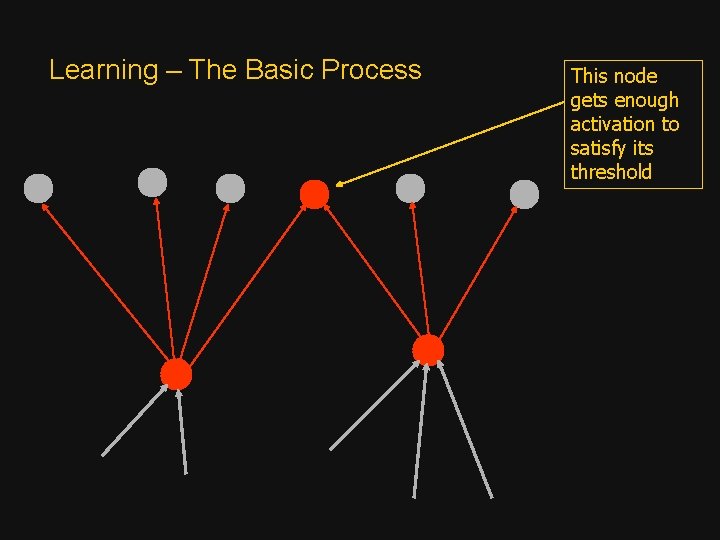 Learning – The Basic Process

This node gets enough activation to satisfy its threshold